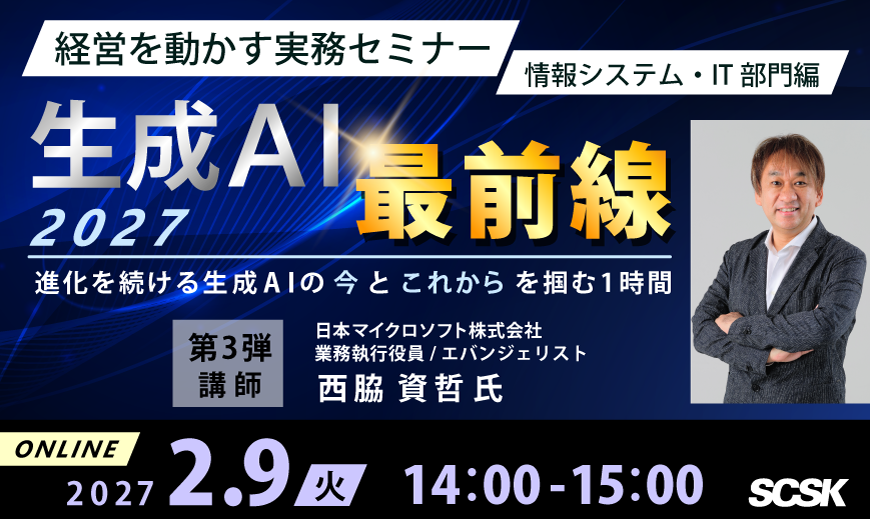 経営を動かす実務セミナー

情報システム・IT 部門編

生成AI 最前線 2027

進化を続ける生成AIの 今 と これから を掴む1時間

第3弾 講師

日本マイクロソフト株式会社
業務執行役員 / エバンジェリスト
西脇 資哲 氏

ONLINE

2027 2.9 火 14:00-15:00

SCSK